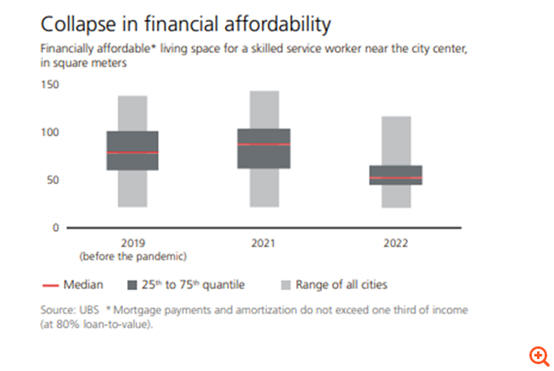 Collapse in financial affordability

Financially affordable* living space for a skilled service worker near the city center, in square meters

150

100

50

0

2019
(before the pandemic)

2021

2022

Median
$25^{th}$ to $75^{th}$ quantile
Range of all cities

Source: UBS * Mortgage payments and amortization do not exceed one third of income (at 80% loan-to-value).